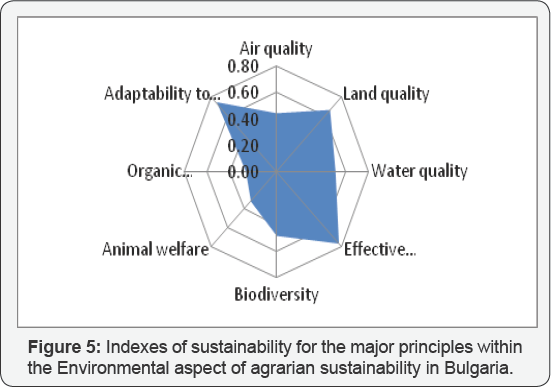 Air quality
0.80
0.60
0.40
0.20
0.00
Land quality
Water quality
Effective...
Biodiversity
Animal welfare
Organic...
Adaptability to...

**Figure 5:** Indexes of sustainability for the major principles within the Environmental aspect of agrarian sustainability in Bulgaria.